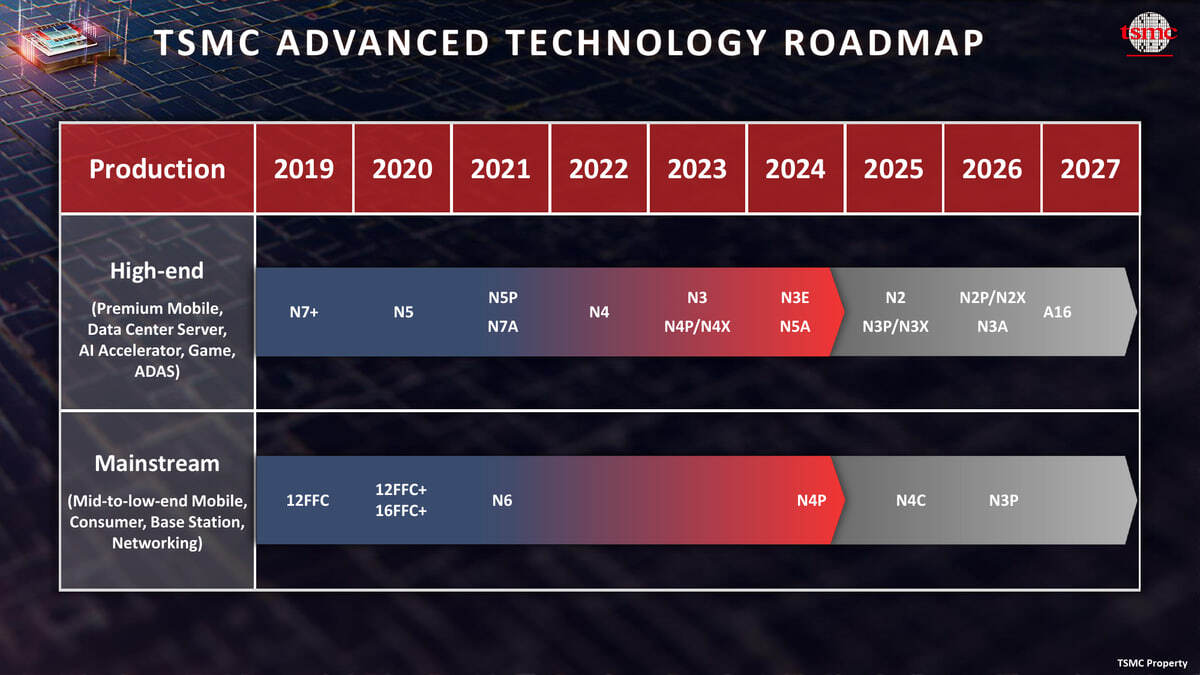 TSMC ADVANCED TECHNOLOGY ROADMAP

tsmc

| Production | 2019 | 2020 | 2021 | 2022 | 2023 | 2024 | 2025 | 2026 | 2027 |
|---|---|---|---|---|---|---|---|---|---|
| High-end (Premium Mobile, Data Center Server, AI Accelerator, Game, ADAS) | N7+ | N5 | N5P N7A | N4 | N3 N4P/N4X | N3E N5A | N2 N3P/N3X | N2P/N2X N3A | A16 |
| Mainstream (Mid-to-low-end Mobile, Consumer, Base Station, Networking) | 12FFC | 12FFC+ 16FFC+ | N6 | | | N4P | N4C | N3P | |

TSMC Property